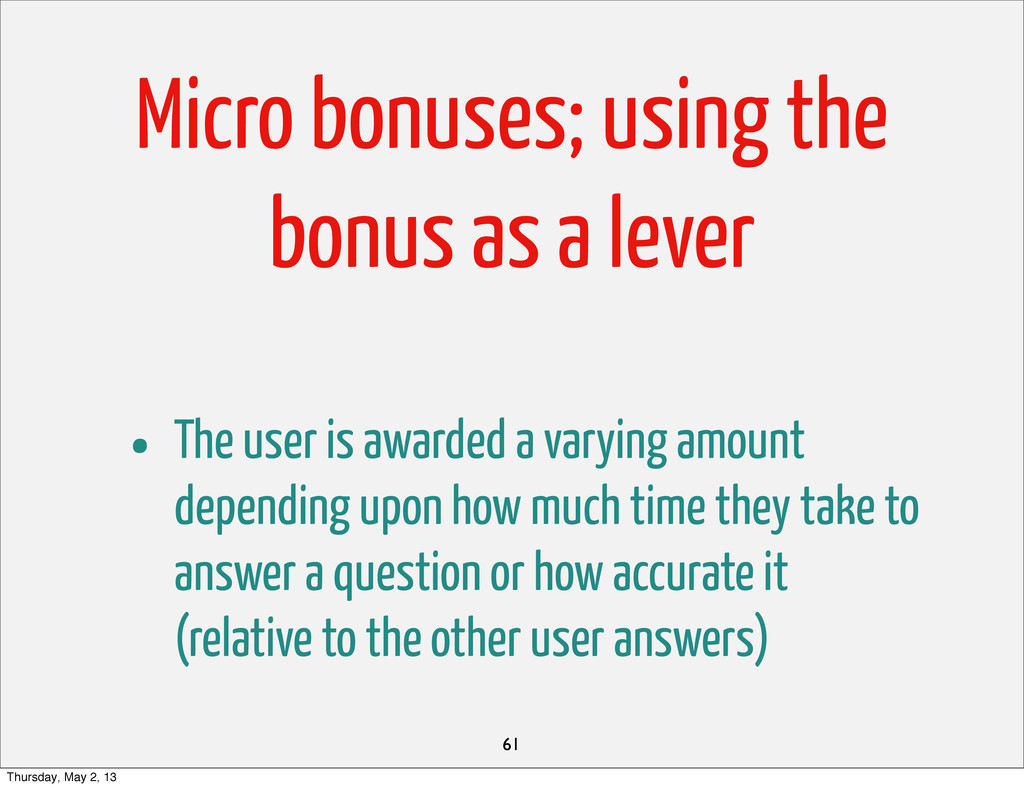 Micro bonuses; using the bonus as a lever

• The user is awarded a varying amount depending upon how much time they take to answer a question or how accurate it (relative to the other user answers)

61

Thursday, May 2, 13